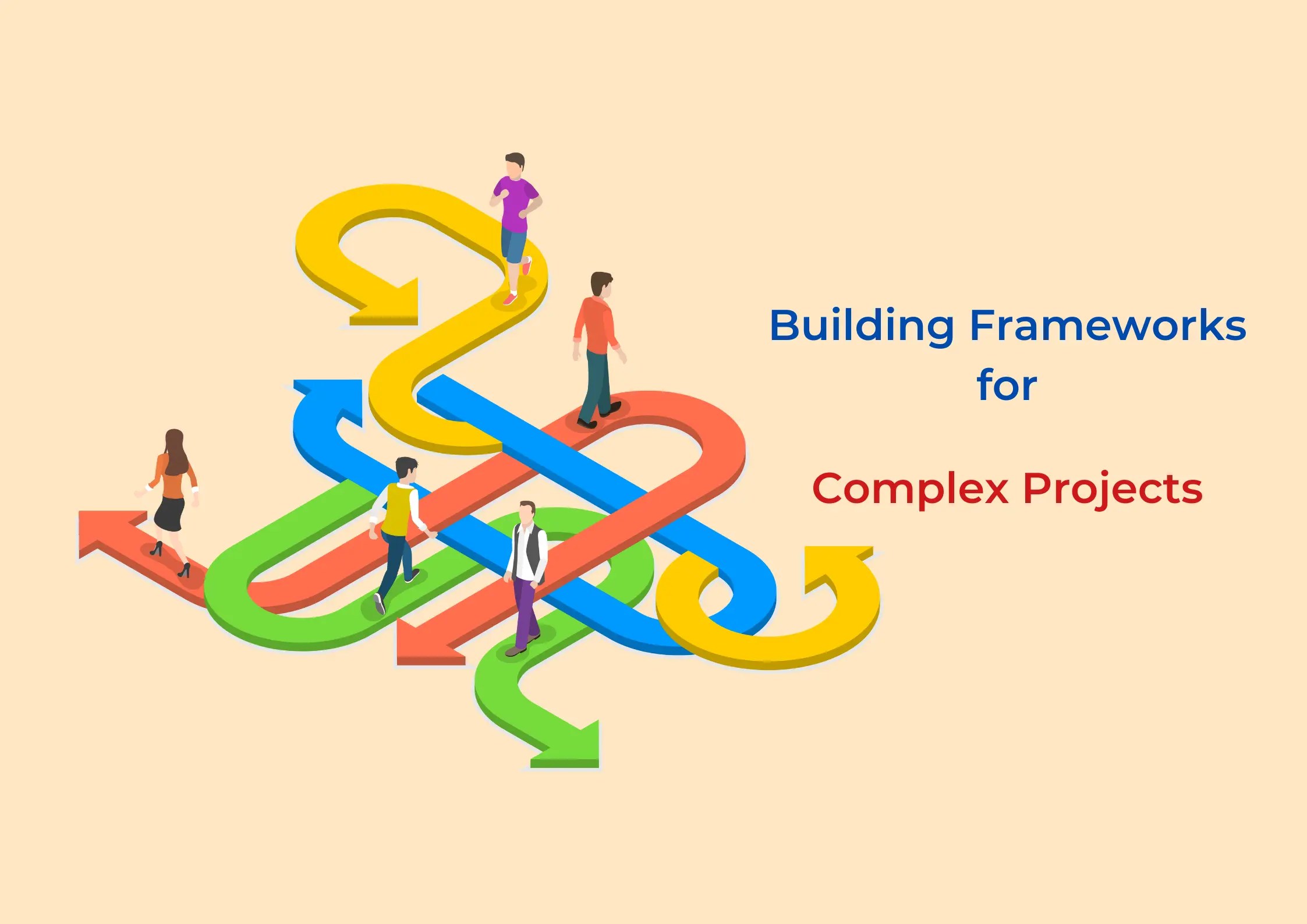 Building Frameworks
for

Complex Projects